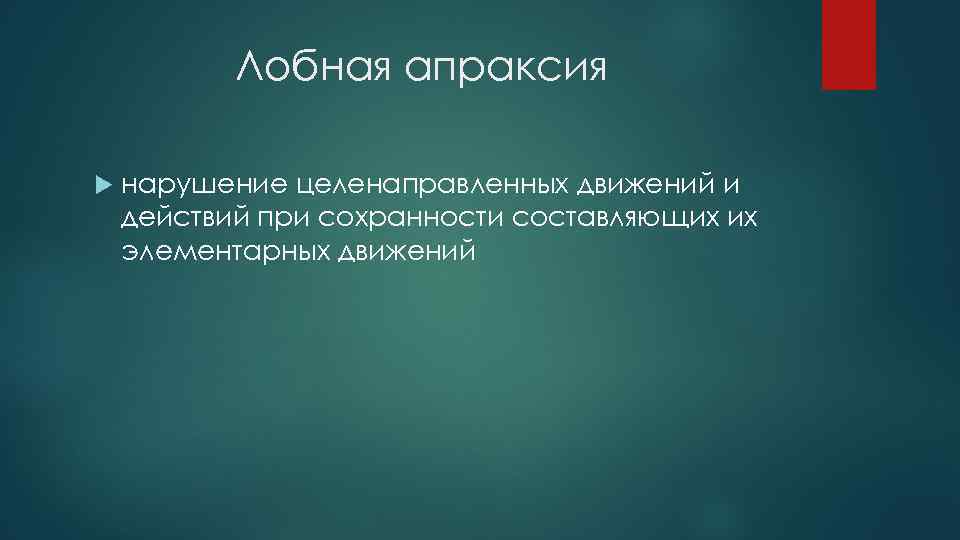 Лобная апраксия

нарушение целенаправленных движений и действий при сохранности составляющих их элементарных движений